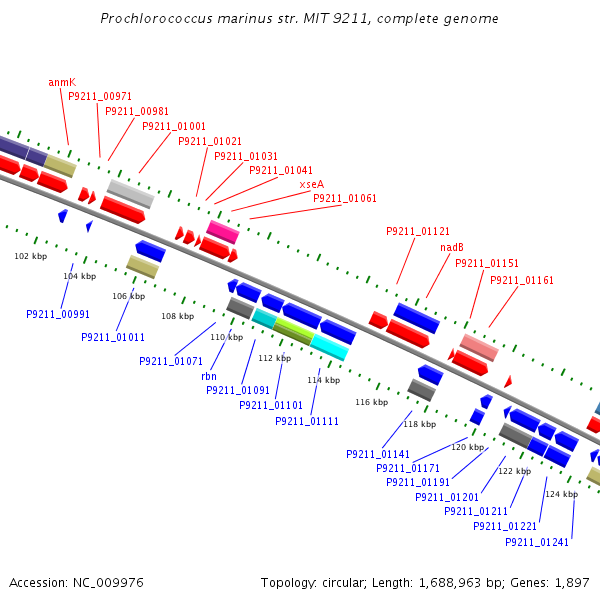 Prochlorococcus marinus str. MIT 9211, complete genome

anmK
P9211_00971
P9211_00981
P9211_01001
P9211_01021
P9211_01031
P9211_01041
xseA
P9211_01061
P9211_01121
nadB
P9211_01151
P9211_01161

102 kbp
104 kbp
106 kbp
108 kbp
110 kbp
112 kbp
114 kbp
116 kbp
118 kbp
120 kbp
122 kbp
124 kbp

P9211_00991
P9211_01011
P9211_01071
rbn
P9211_01091
P9211_01101
P9211_01111
P9211_01141
P9211_01171
P9211_01191
P9211_01201
P9211_01211
P9211_01221
P9211_01241

Accession: NC_009976
Topology: circular; Length: 1,688,963 bp; Genes: 1,897